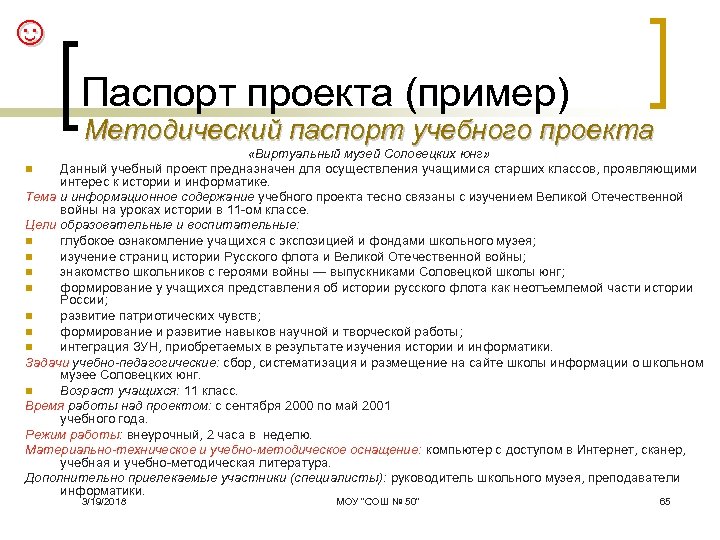 Паспорт проекта (пример)

Методический паспорт учебного проекта

«Виртуальный музей Соловецких юнг»

Данный учебный проект предназначен для осуществления учащимися старших классов, проявляющими интерес к истории и информатике.

Тема и информационное содержание учебного проекта тесно связаны с изучением Великой Отечественной войны на уроках истории в 11-ом классе.

Цели образовательные и воспитательные:

глубокое ознакомление учащихся с экспозицией и фондами школьного музея;

изучение страниц истории Русского флота и Великой Отечественной войны;

знакомство школьников с героями войны — выпускниками Соловецкой школы юнг;

формирование у учащихся представления об истории русского флота как неотъемлемой части истории России;

развитие патриотических чувств;

формирование и развитие навыков научной и творческой работы;

интеграция ЗУН, приобретаемых в результате изучения истории и информатики.

Задачи учебно-педагогические: сбор, систематизация и размещение на сайте школы информации о школьном музее Соловецких юнг.

Возраст учащихся: 11 класс.

Время работы над проектом: с сентября 2000 по май 2001 учебного года.

Режим работы: внеурочный, 2 часа в неделю.

Материально-техническое и учебно-методическое оснащение: компьютер с доступом в Интернет, сканер, учебная и учебно-методическая литература.

Дополнительно привлекаемые участники (специалисты): руководитель школьного музея, преподаватели информатики.

3/19/2018 МОУ "СОШ № 50" 65